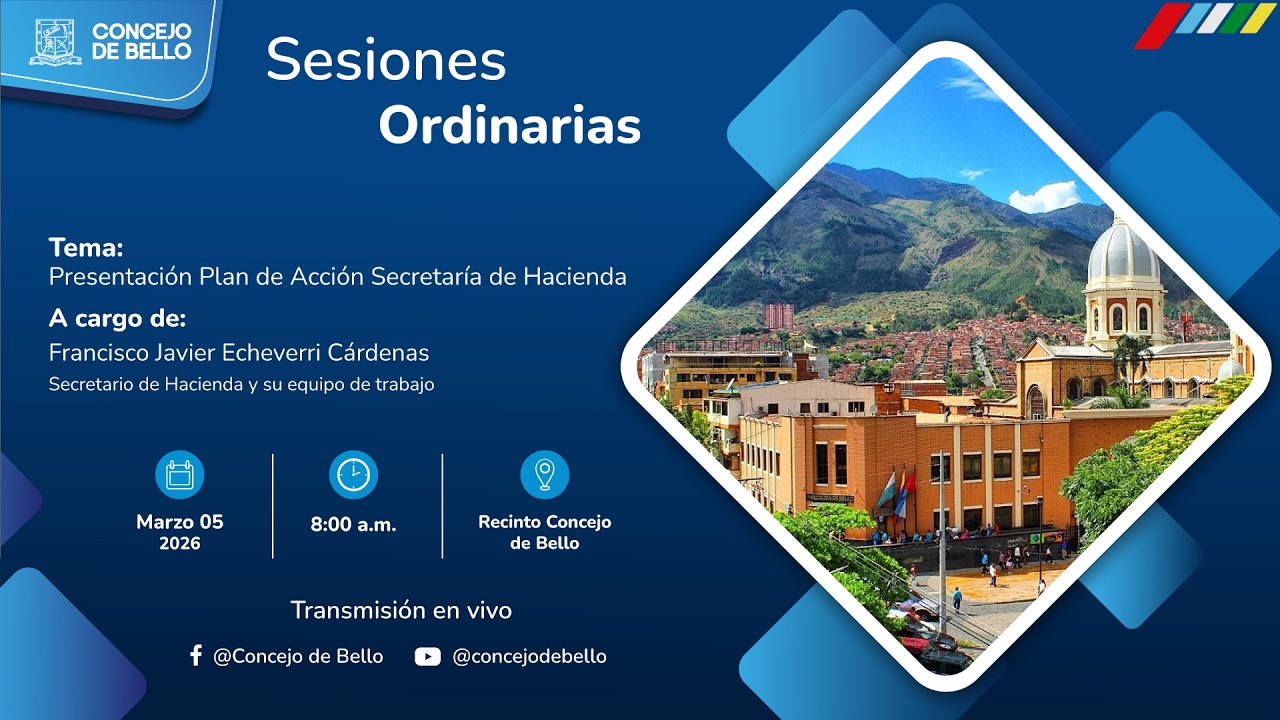 CONCEJO DE BELLO

Sesiones Ordinarias

Tema:
Presentación Plan de Acción Secretaría de Hacienda

A cargo de:
Francisco Javier Echeverri Cárdenas
Secretario de Hacienda y su equipo de trabajo

Marzo 05 2026

8:00 a.m.

Recinto Concejo de Bello

Transmisión en vivo

@Concejo de Bello

@concejodebello